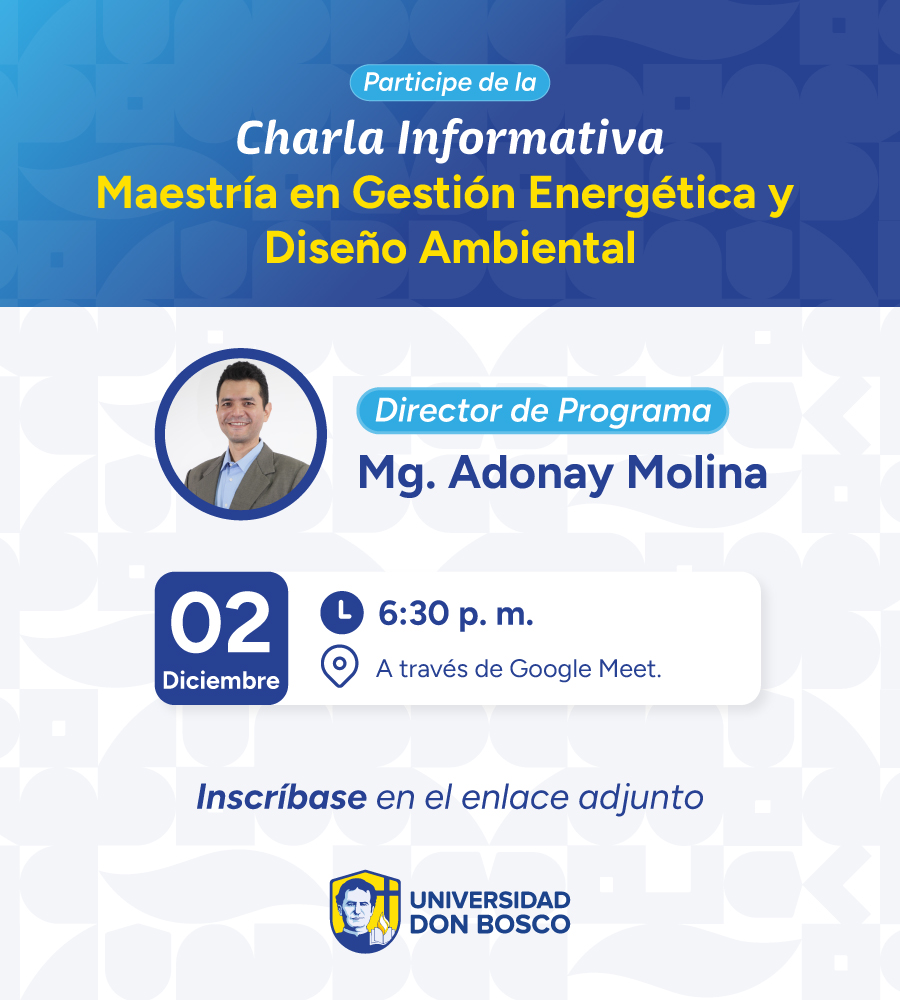 Participe de la

Charla Informativa
Maestría en Gestión Energética y Diseño Ambiental

Director de Programa
Mg. Adonay Molina

02
Diciembre

6:30 p. m.

A través de Google Meet.

Inscríbase en el enlace adjunto

UNIVERSIDAD
DON BOSCO